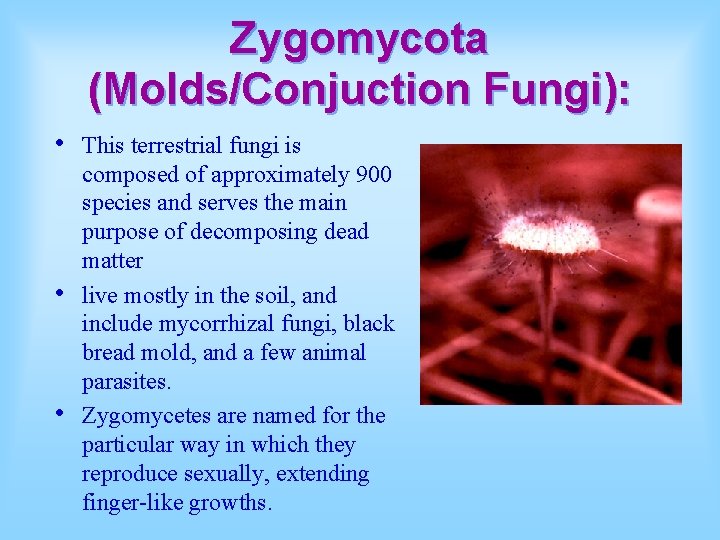 Zygomycota (Molds/Conjuction Fungi):

• This terrestrial fungi is composed of approximately 900 species and serves the main purpose of decomposing dead matter

• live mostly in the soil, and include mycorrhizal fungi, black bread mold, and a few animal parasites.

• Zygomycetes are named for the particular way in which they reproduce sexually, extending finger-like growths.